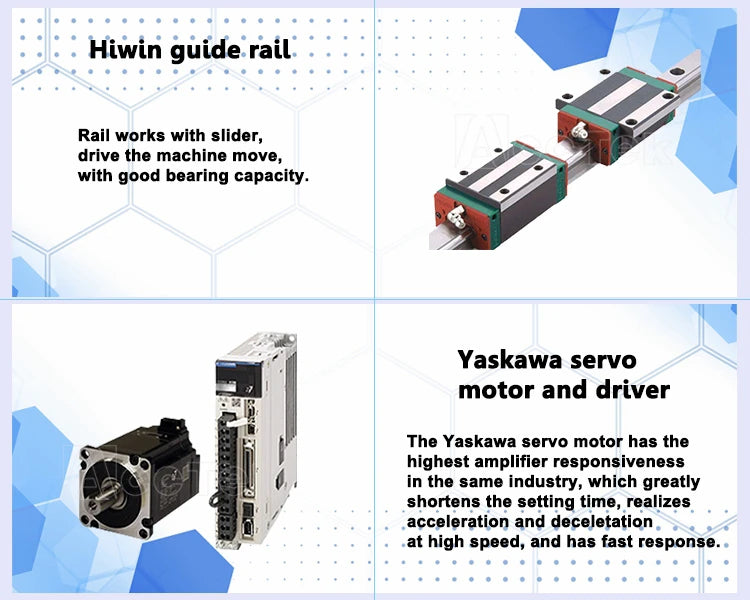 Hiwin guide rail

Rail works with slider, drive the machine move, with good bearing capacity.

Yaskawa servo motor and driver

The Yaskawa servo motor has the highest amplifier responsiveness in the same industry, which greatly shortens the setting time, realizes acceleration and deceletation at high speed, and has fast response.